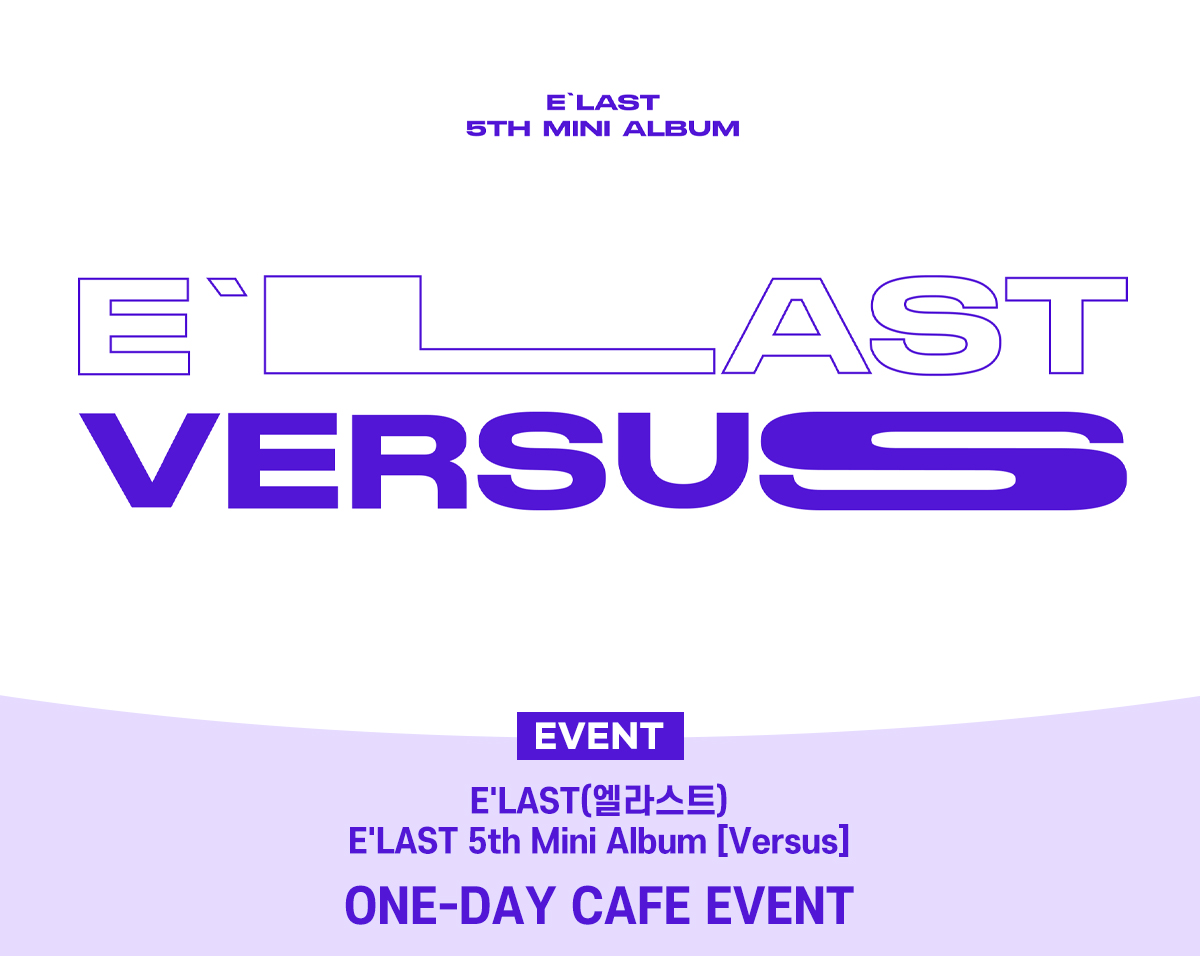 E`LAST
5TH MINI ALBUM

E`LAST
VERSUS

EVENT

E'LAST(엘라스트)
E'LAST 5th Mini Album [Versus]

ONE-DAY CAFE EVENT